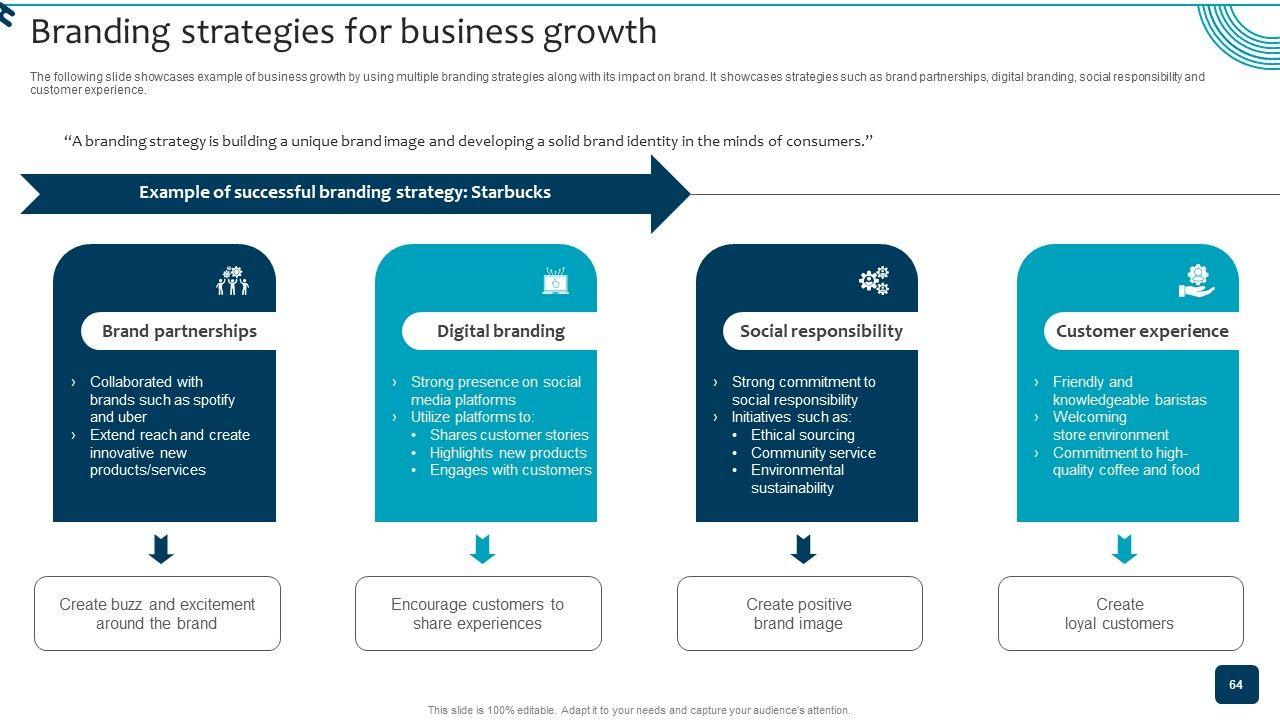 Branding strategies for business growth

The following slide showcases example of business growth by using multiple branding strategies along with its impact on brand. It showcases strategies such as brand partnerships, digital branding, social responsibility and customer experience.

“A branding strategy is building a unique brand image and developing a solid brand identity in the minds of consumers.”

Example of successful branding strategy: Starbucks

Brand partnerships

› Collaborated with brands such as spotify and uber
› Extend reach and create innovative new products/services

Create buzz and excitement around the brand

Digital branding

› Strong presence on social media platforms
› Utilize platforms to:
• Shares customer stories
• Highlights new products
• Engages with customers

Encourage customers to share experiences

Social responsibility

› Strong commitment to social responsibility
› Initiatives such as:
• Ethical sourcing
• Community service
• Environmental sustainability

Create positive brand image

Customer experience

› Friendly and knowledgeable baristas
› Welcoming store environment
› Commitment to high-quality coffee and food

Create loyal customers

64

This slide is 100% editable. Adapt it to your needs and capture your audience's attention.